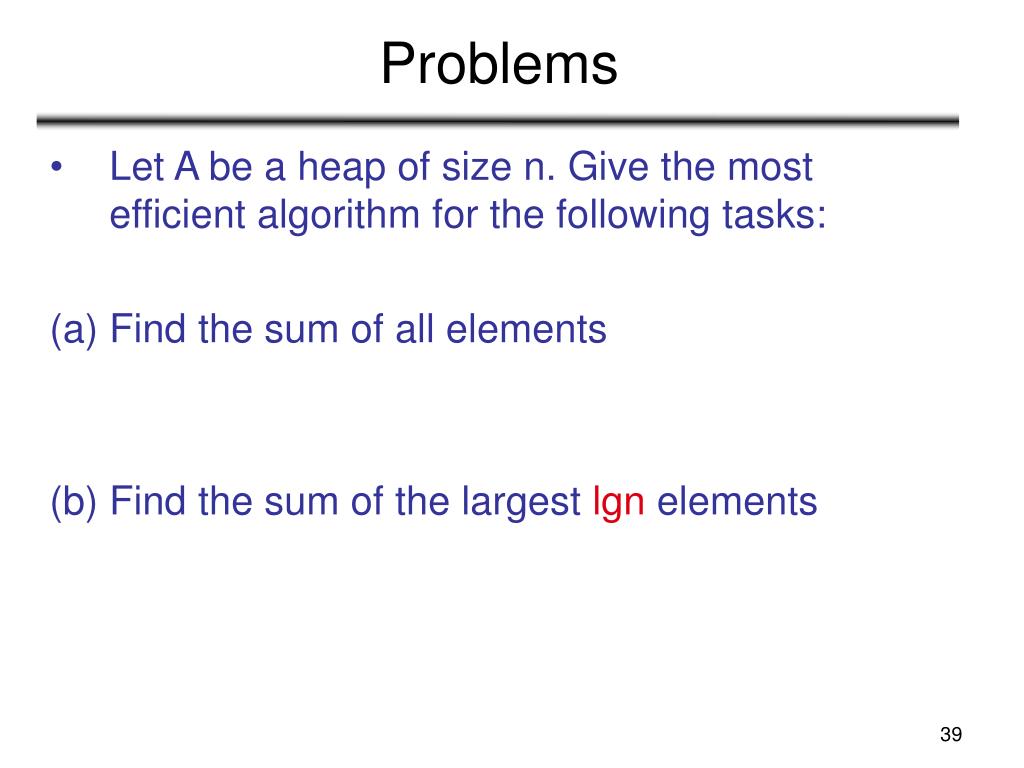 Problems

• Let A be a heap of size n. Give the most efficient algorithm for the following tasks:

(a) Find the sum of all elements

(b) Find the sum of the largest lgn elements

39